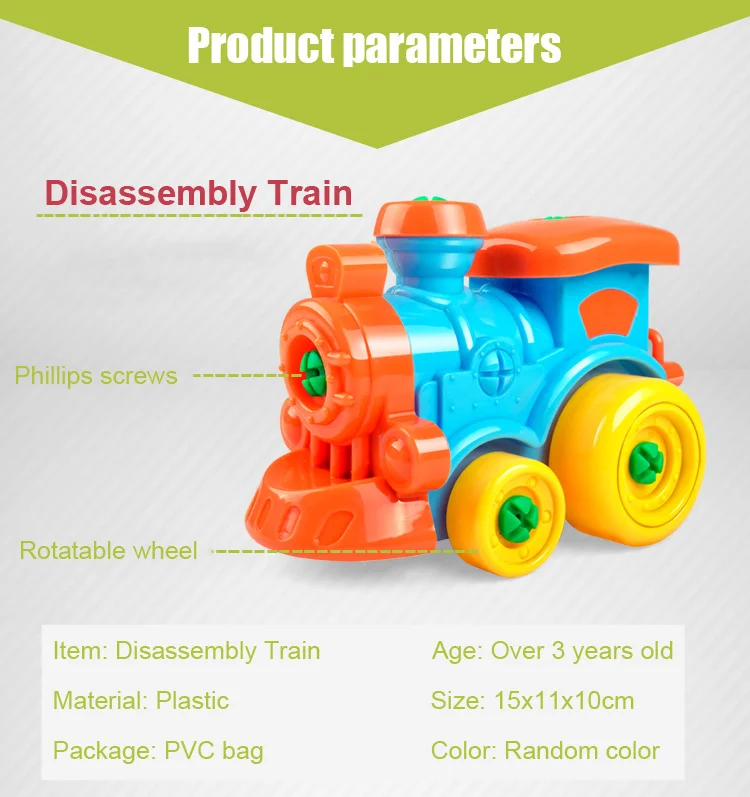 Product parameters

Disassembly Train

Phillips screws

Rotatable wheel

Item: Disassembly Train
Material: Plastic
Package: PVC bag

Age: Over 3 years old
Size: 15x11x10cm
Color: Random color